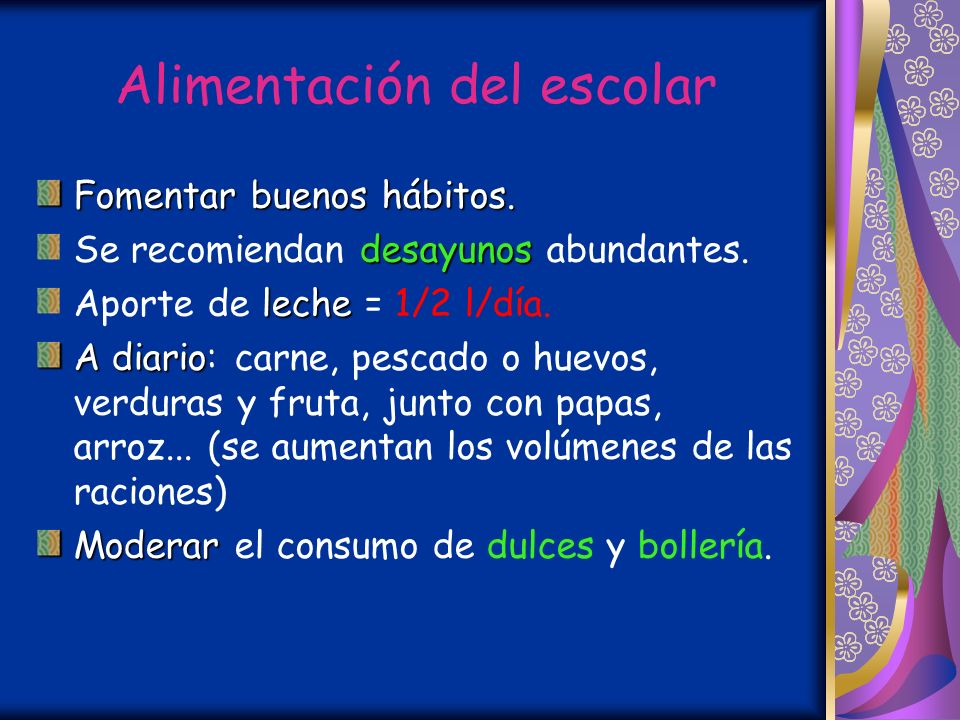 Alimentación del escolar

Fomentar buenos hábitos.

Se recomiendan desayunos abundantes.

Aporte de leche = 1/2 l/día.

A diario: carne, pescado o huevos, verduras y fruta, junto con papas, arroz... (se aumentan los volúmenes de las raciones)

Moderar el consumo de dulces y bollería.